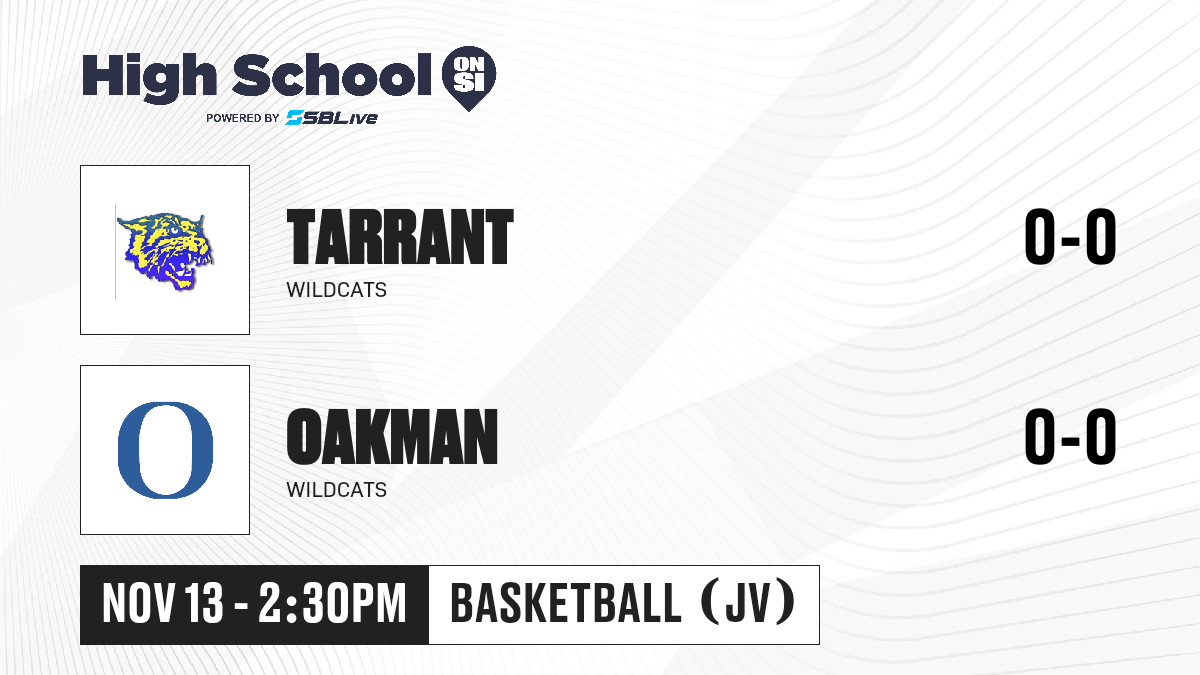 High School ON SI

POWERED BY SBLive

TARRANT
WILDCATS

0-0

O

OAKMAN
WILDCATS

0-0

NOV 13 - 2:30PM

BASKETBALL (JV)